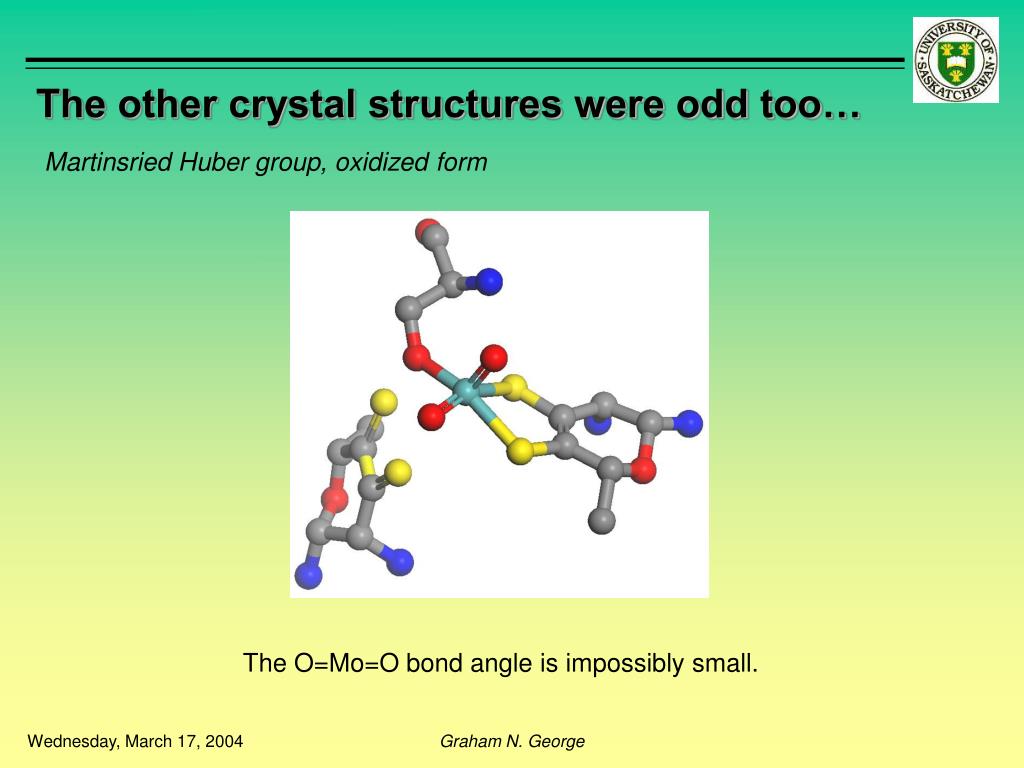 UNIVERSITY OF SASKATCHEWAN

The other crystal structures were odd too…

Martinsried Huber group, oxidized form

The O=Mo=O bond angle is impossibly small.

Wednesday, March 17, 2004

Graham N. George